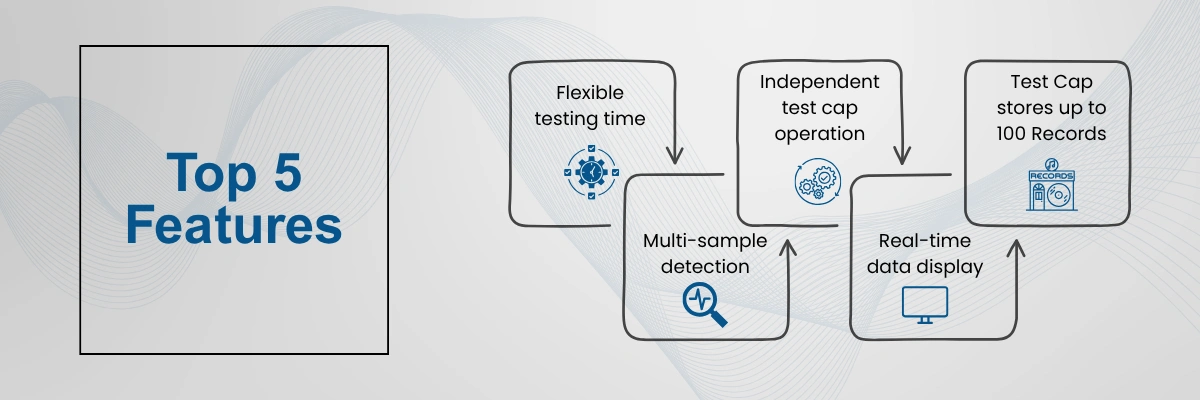 Top 5 Features

Flexible testing time

Multi-sample detection

Independent test cap operation

Real-time data display

Test Cap stores up to 100 Records

RECORDS